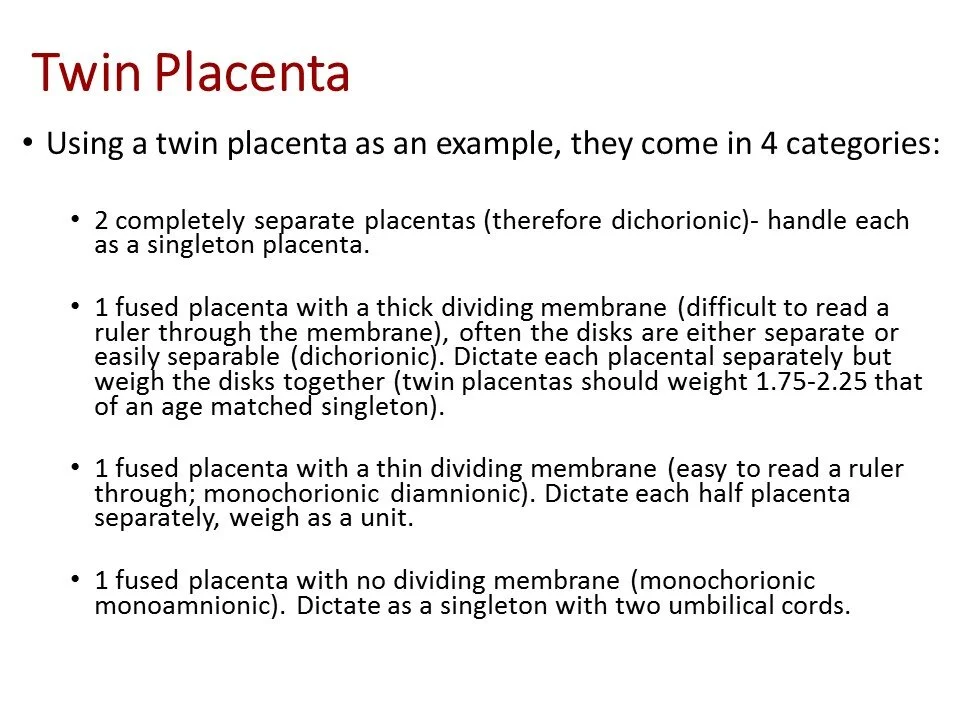 Twin Placenta

• Using a twin placenta as an example, they come in 4 categories:

• 2 completely separate placentas (therefore dichorionic)- handle each as a singleton placenta.

• 1 fused placenta with a thick dividing membrane (difficult to read a ruler through the membrane), often the disks are either separate or easily separable (dichorionic). Dictate each placental separately but weigh the disks together (twin placentas should weight 1.75-2.25 that of an age matched singleton).

• 1 fused placenta with a thin dividing membrane (easy to read a ruler through; monochorionic diamnionic). Dictate each half placenta separately, weigh as a unit.

• 1 fused placenta with no dividing membrane (monochorionic monoamnionic). Dictate as a singleton with two umbilical cords.